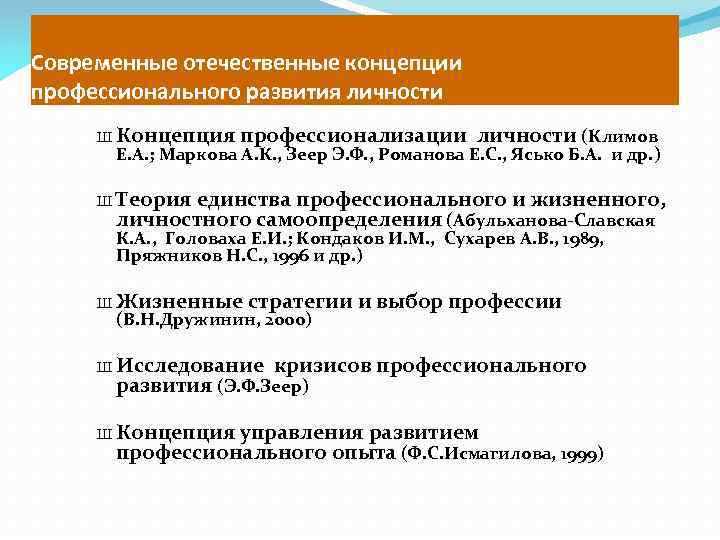 Современные отечественные концепции профессионального развития личности

Ш Концепция профессионализации личности (Климов Е.А.; Маркова А.К., Зеер Э.Ф., Романова Е.С., Ясько Б.А. и др.)

Ш Теория единства профессионального и жизненного, личностного самоопределения (Абульханова-Славская К.А., Головаха Е.И.; Кондаков И.М., Сухарев А.В., 1989, Пряжников Н.С., 1996 и др.)

Ш Жизненные стратегии и выбор профессии (В.Н.Дружинин, 2000)

Ш Исследование кризисов профессионального развития (Э.Ф.Зеер)

Ш Концепция управления развитием профессионального опыта (Ф.С.Исмагилова, 1999)